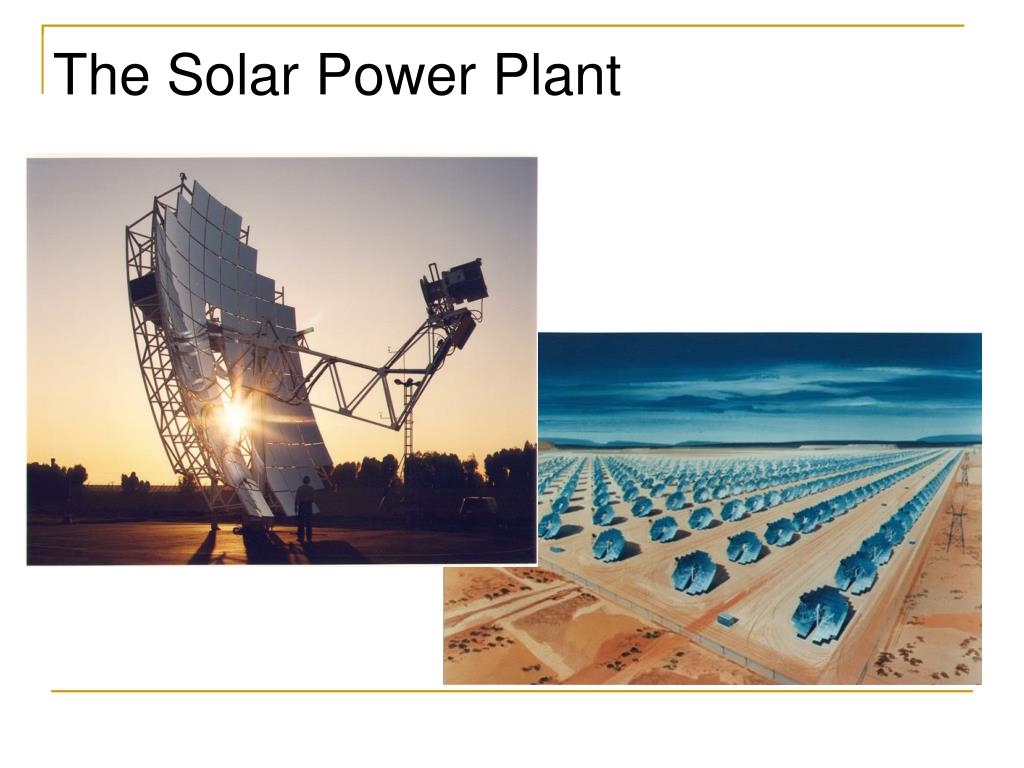 The Solar Power Plant